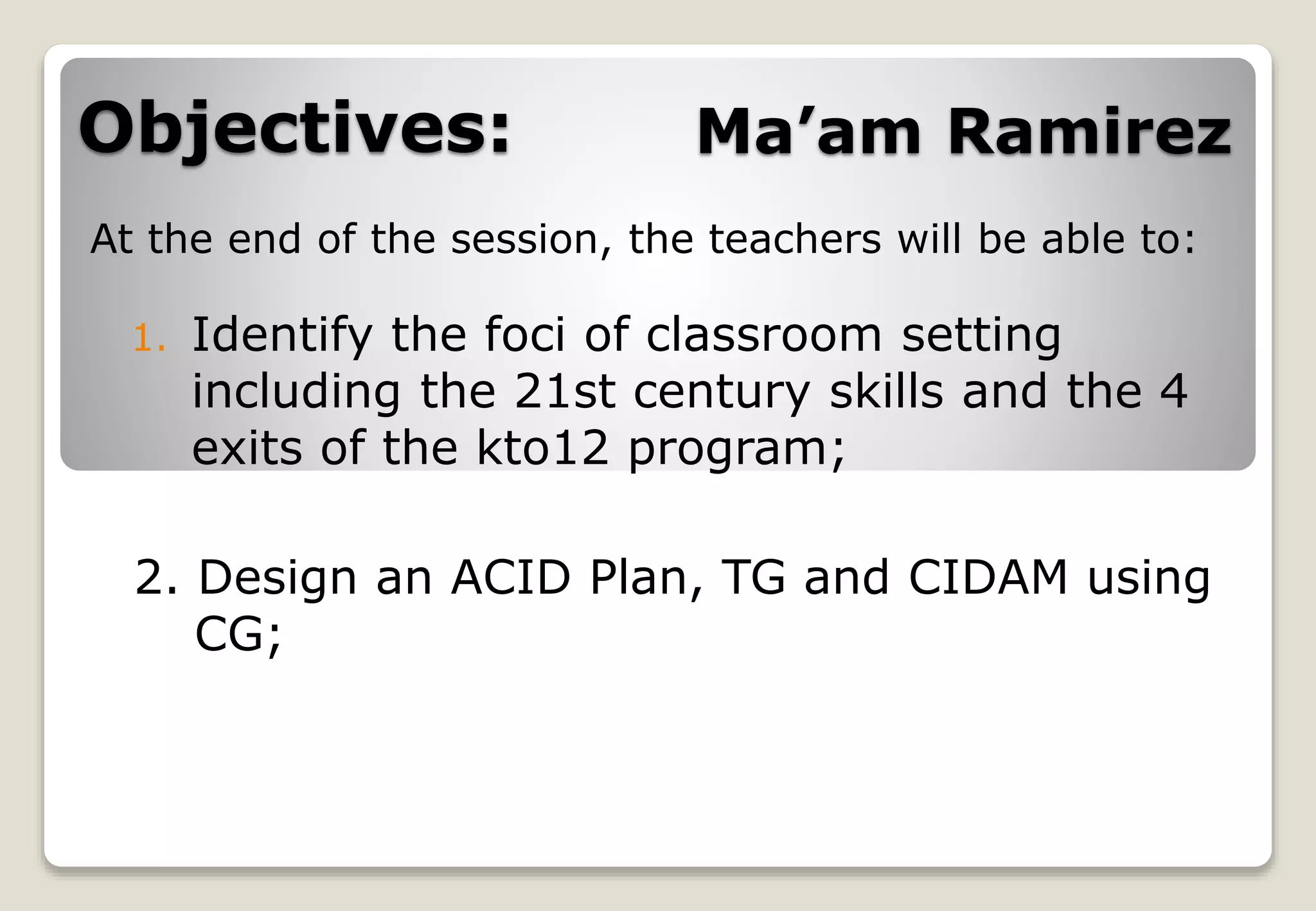 Objectives: Ma’am Ramirez

At the end of the session, the teachers will be able to:

1. Identify the foci of classroom setting including the 21st century skills and the 4 exits of the kto12 program;

2. Design an ACID Plan, TG and CIDAM using CG;